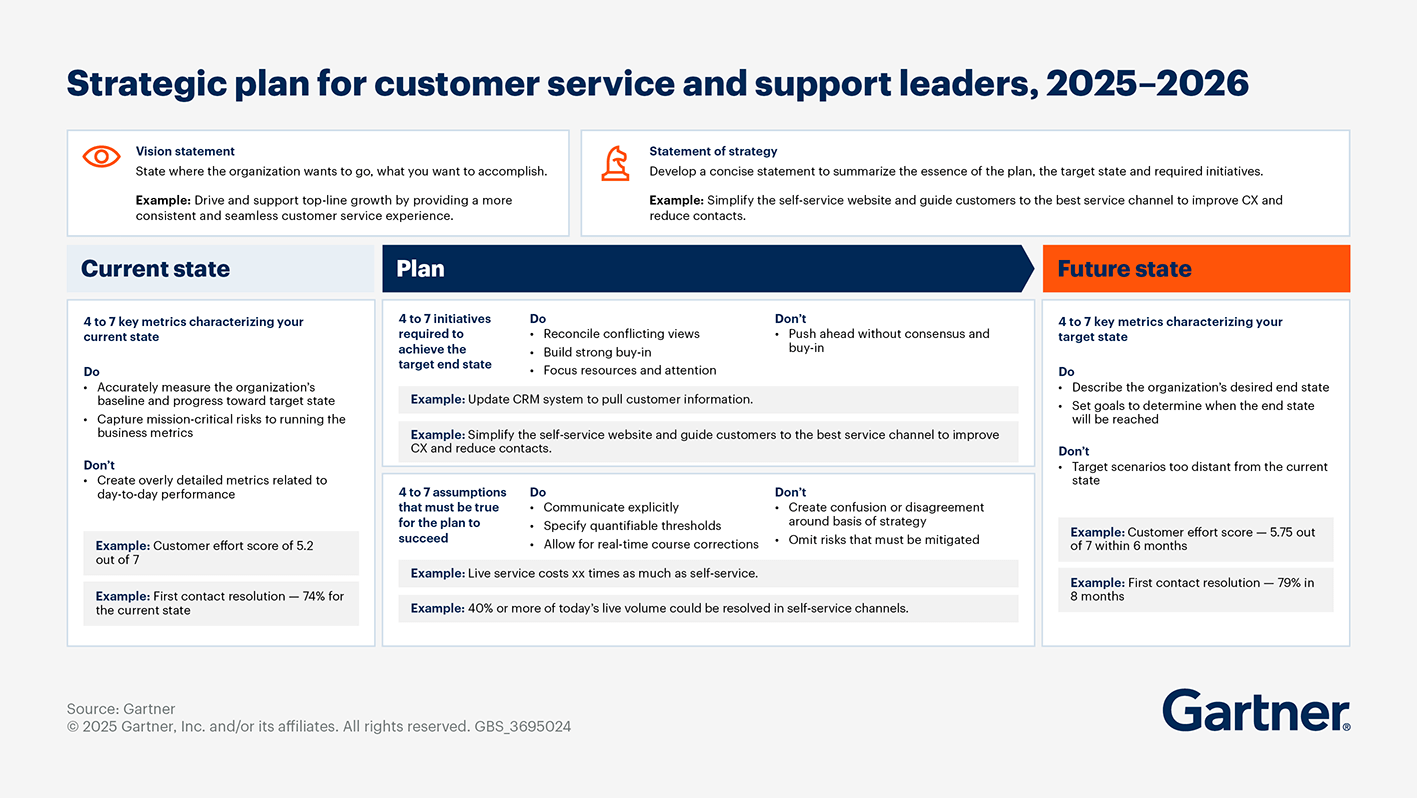 Strategic plan for customer service and support leaders, 2025–2026

Vision statement
State where the organization wants to go, what you want to accomplish.

Example: Drive and support top-line growth by providing a more consistent and seamless customer service experience.

Statement of strategy
Develop a concise statement to summarize the essence of the plan, the target state and required initiatives.

Example: Simplify the self-service website and guide customers to the best service channel to improve CX and reduce contacts.

Current state

4 to 7 key metrics characterizing your current state

Do
• Accurately measure the organization's baseline and progress toward target state
• Capture mission-critical risks to running the business metrics

Don't
• Create overly detailed metrics related to day-to-day performance

Example: Customer effort score of 5.2 out of 7

Example: First contact resolution — 74% for the current state

Plan

4 to 7 initiatives required to achieve the target end state

Do
• Reconcile conflicting views
• Build strong buy-in
• Focus resources and attention

Don't
• Push ahead without consensus and buy-in

Example: Update CRM system to pull customer information.

Example: Simplify the self-service website and guide customers to the best service channel to improve CX and reduce contacts.

4 to 7 assumptions that must be true for the plan to succeed

Do
• Communicate explicitly
• Specify quantifiable thresholds
• Allow for real-time course corrections

Don't
• Create confusion or disagreement around basis of strategy
• Omit risks that must be mitigated

Example: Live service costs xx times as much as self-service.

Example: 40% or more of today's live volume could be resolved in self-service channels.

Future state

4 to 7 key metrics characterizing your target state

Do
• Describe the organization's desired end state
• Set goals to determine when the end state will be reached

Don't
• Target scenarios too distant from the current state

Example: Customer effort score — 5.75 out of 7 within 6 months

Example: First contact resolution — 79% in 8 months

Source: Gartner
© 2025 Gartner, Inc. and/or its affiliates. All rights reserved. GBS_3695024

Gartner®